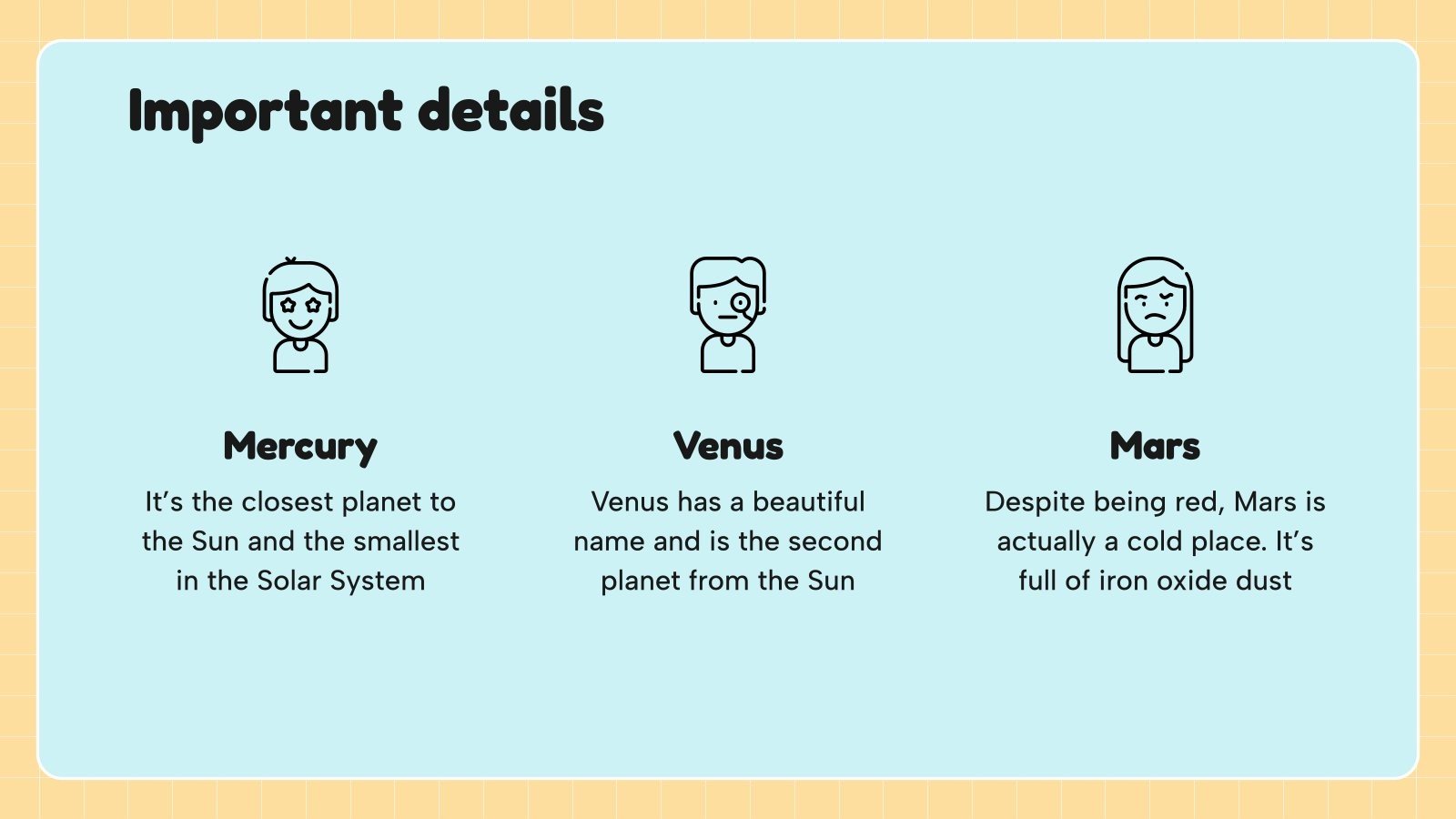 Important details

Mercury

It's the closest planet to the Sun and the smallest in the Solar System

Venus

Venus has a beautiful name and is the second planet from the Sun

Mars

Despite being red, Mars is actually a cold place. It's full of iron oxide dust